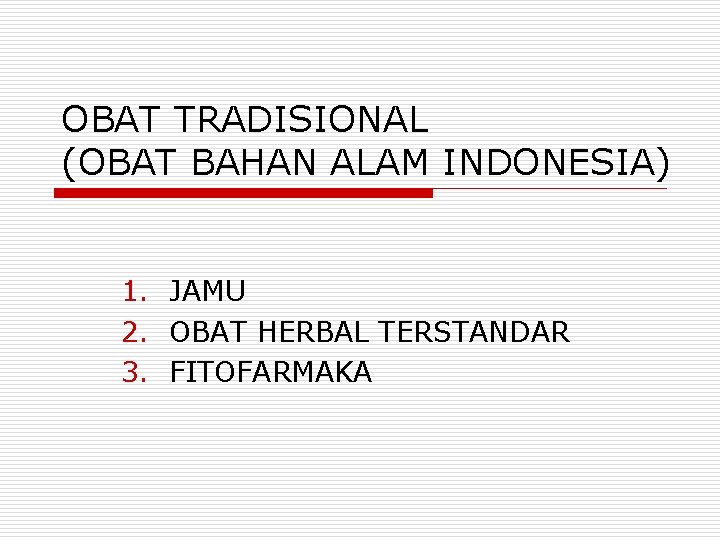 OBAT TRADISIONAL
(OBAT BAHAN ALAM INDONESIA)

1. JAMU
2. OBAT HERBAL TERSTANDAR
3. FITOFARMAKA